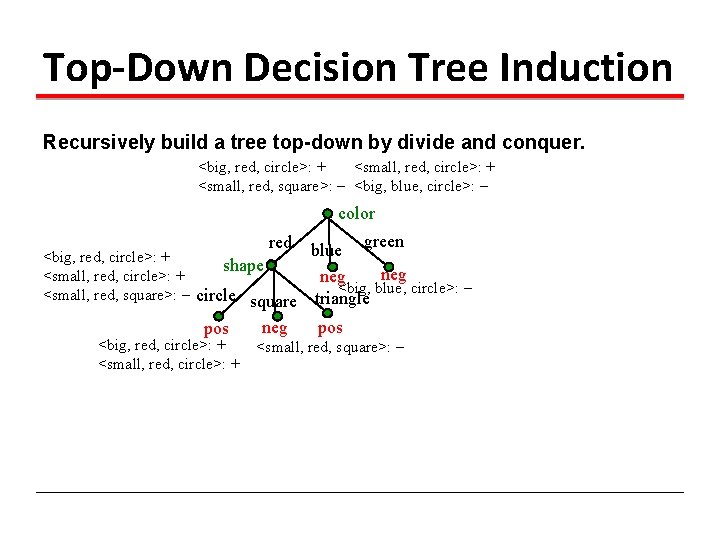 Top-Down Decision Tree Induction

Recursively build a tree top-down by divide and conquer.

<big, red, circle>: + <small, red, circle>: +
<small, red, square>: − <big, blue, circle>: −

color

red blue green

<big, red, circle>: +
<small, red, circle>: +
<small, red, square>: −

shape

neg neg

<big, blue, circle>: −

circle square triangle

pos neg pos

<big, red, circle>: +
<small, red, circle>: +

<small, red, square>: −